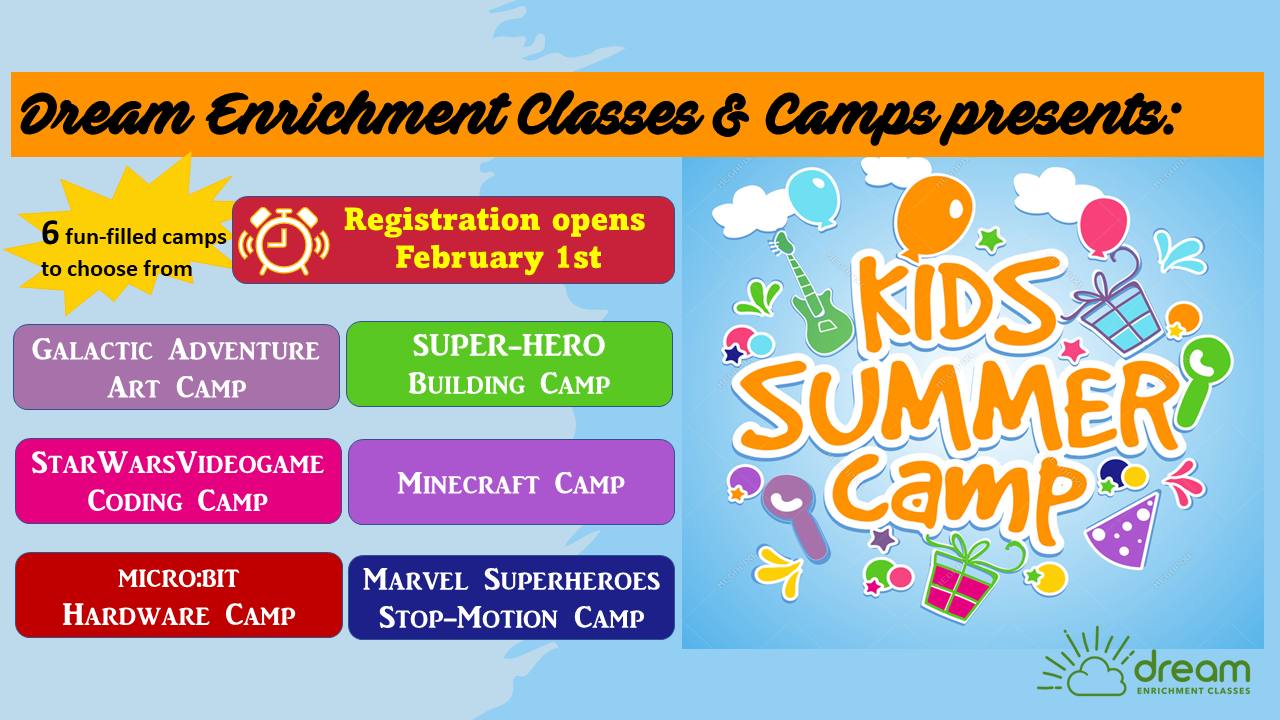 Dream Enrichment Classes & Camps presents:

6 fun-filled camps to choose from

Registration opens February 1st

Galactic Adventure Art Camp

SUPER-HERO Building Camp

StarWarsVideogame Coding Camp

Minecraft Camp

micro:bit Hardware Camp

Marvel Superheroes Stop-Motion Camp

KIDS SUMMER Camp

dream ENRICHMENT CLASSES